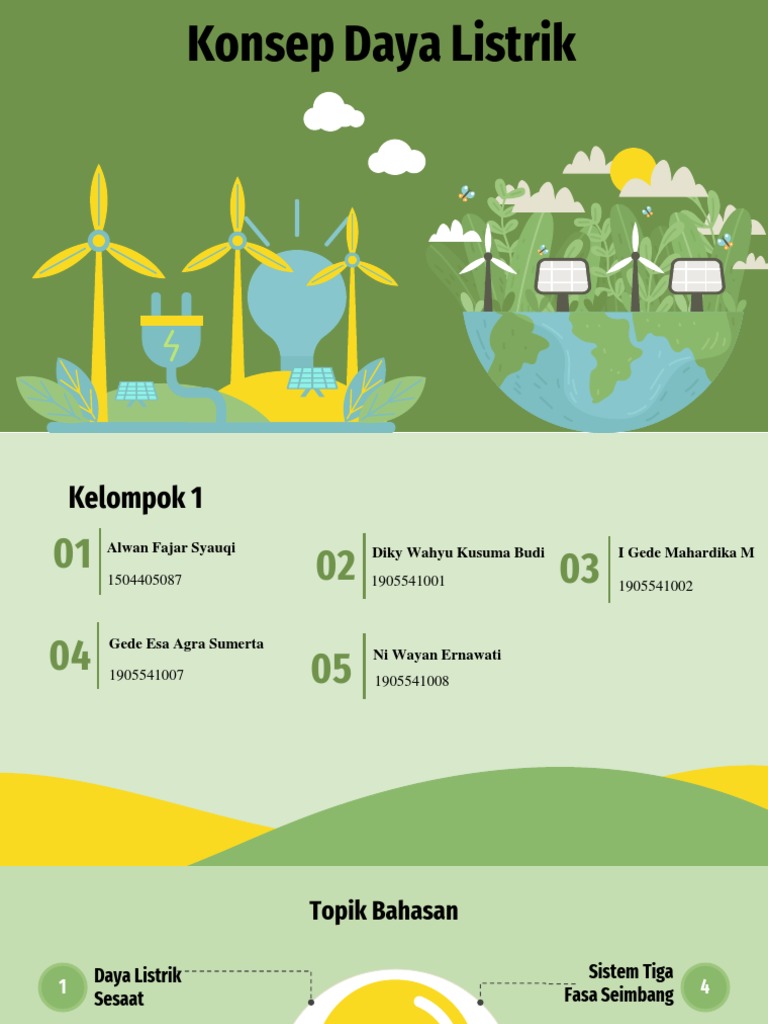 Konsep Daya Listrik

Kelompok 1

01 Alwan Fajar Syauqi
1504405087

02 Diky Wahyu Kusuma Budi
1905541001

03 I Gede Mahardika M
1905541002

04 Gede Esa Agra Sumerta
1905541007

05 Ni Wayan Ernawati
1905541008

Topik Bahasan

1 Daya Listrik Sesaat

Sistem Tiga Fasa Seimbang 4